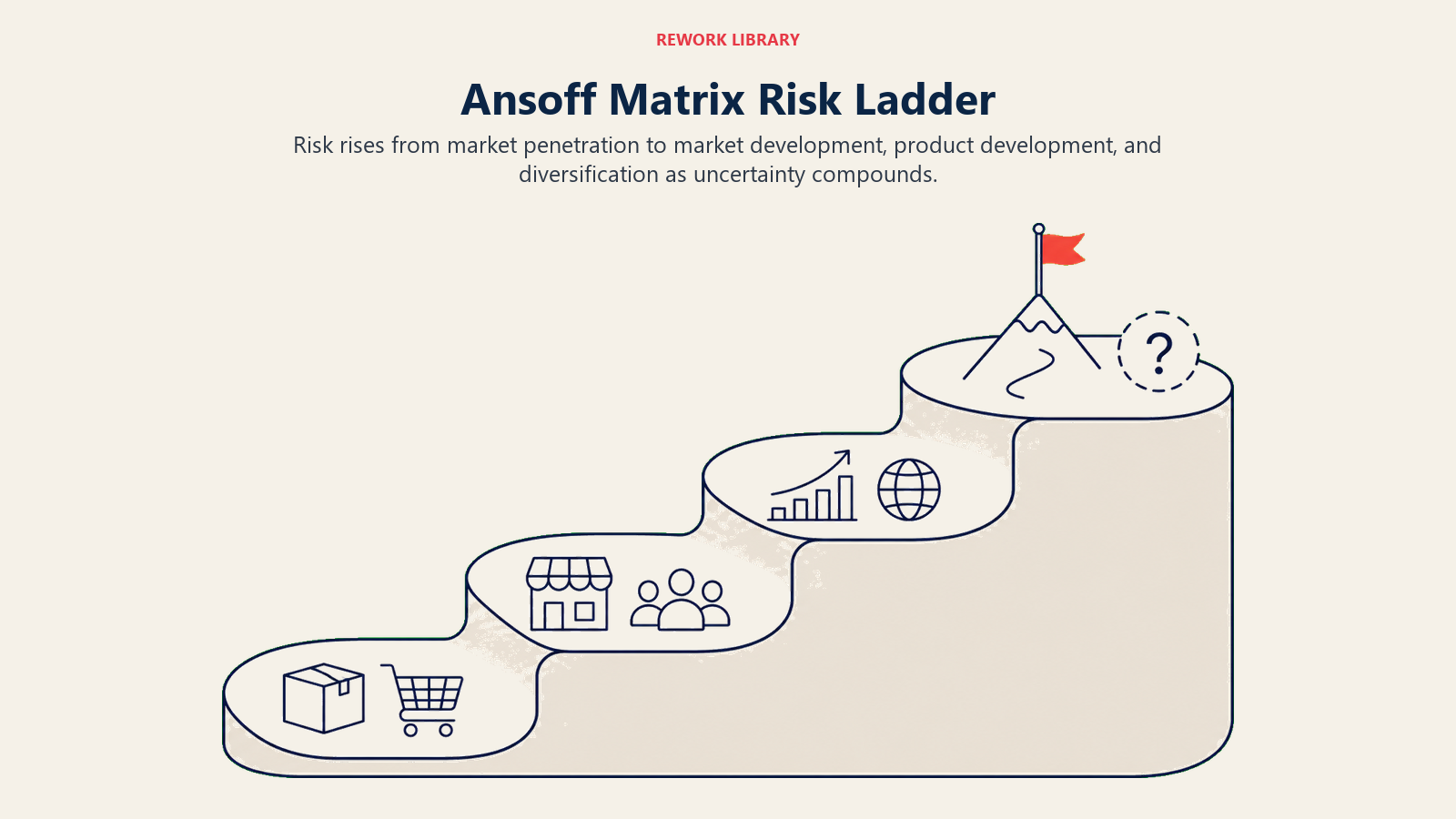 REWORK LIBRARY

Ansoff Matrix Risk Ladder

Risk rises from market penetration to market development, product development, and diversification as uncertainty compounds.

?